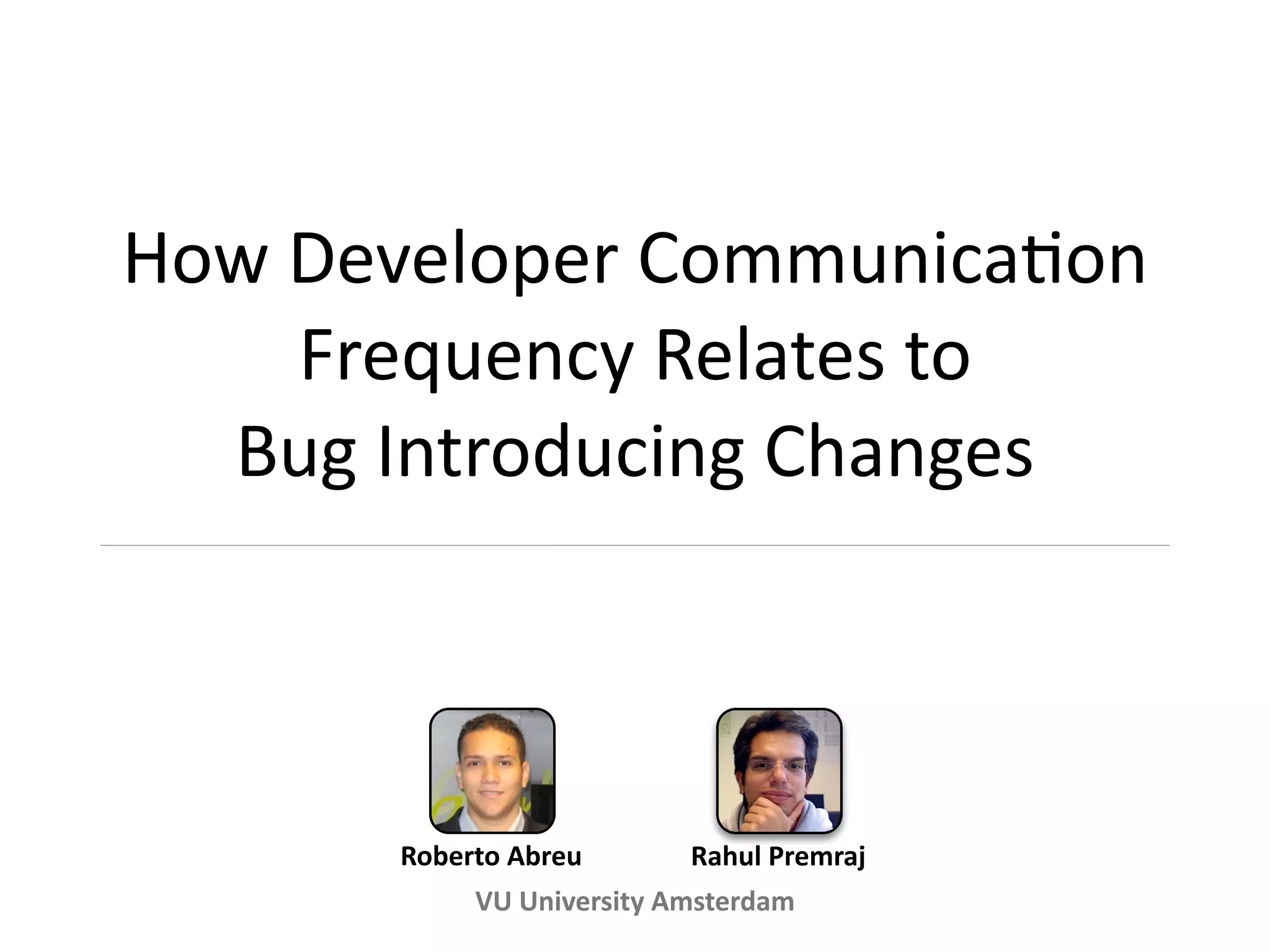 How Developer Communication Frequency Relates to Bug Introducing Changes

Roberto Abreu

Rahul Premraj

VU University Amsterdam